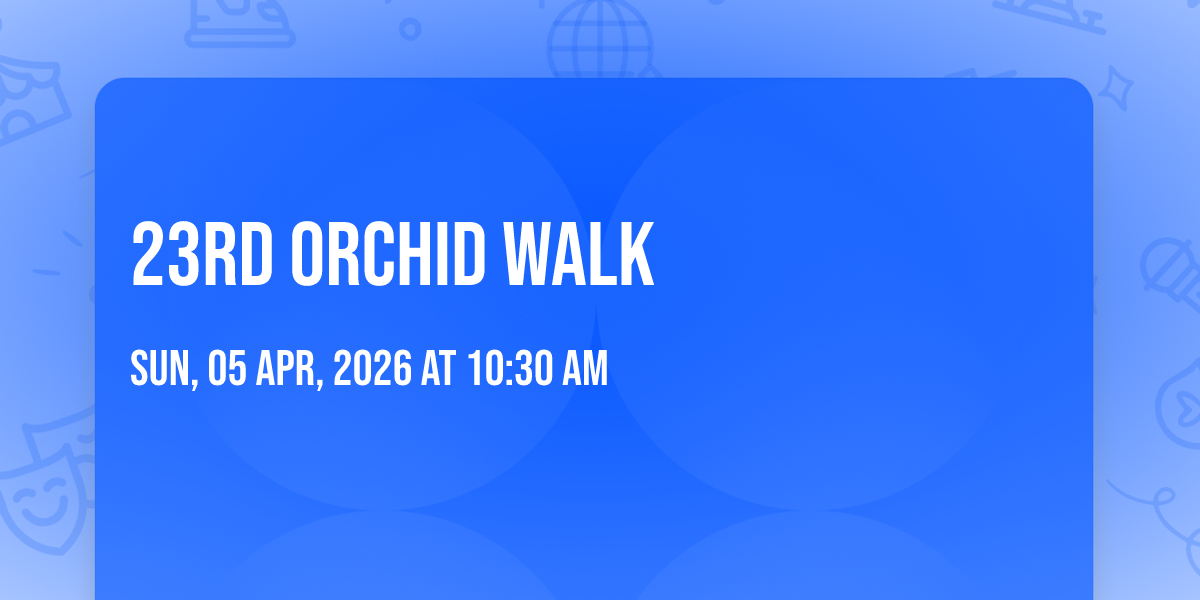 23RD ORCHID WALK

SUN, 05 APR, 2026 AT 10:30 AM